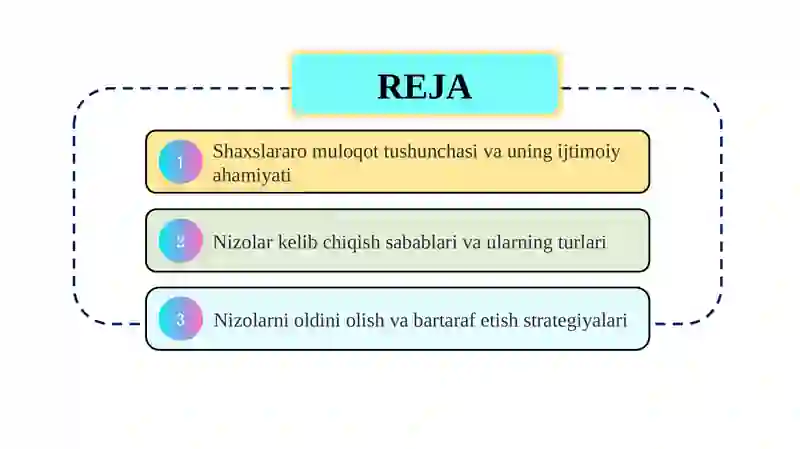 REJA

1 Shaxslararo muloqot tushunchasi va uning ijtimoiy ahamiyati

2 Nizolar kelib chiqish sabablari va ularning turlari

3 Nizolarni oldini olish va bartaraf etish strategiyalari